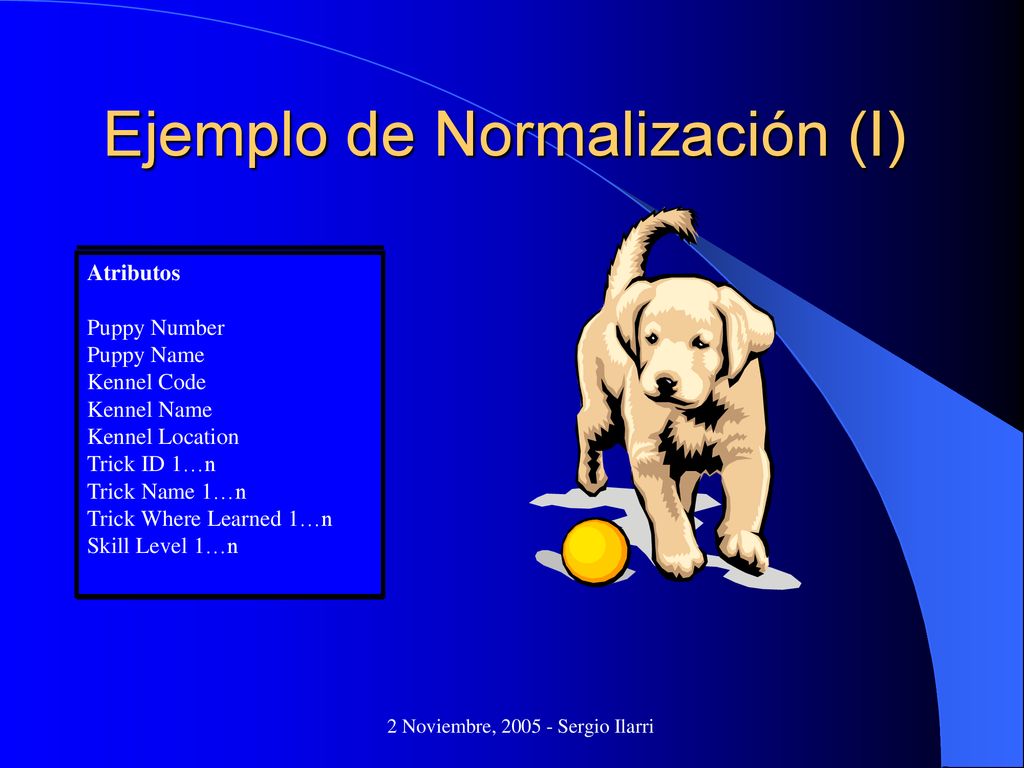 Ejemplo de Normalización (I)

Atributos

Puppy Number
Puppy Name
Kennel Code
Kennel Name
Kennel Location
Trick ID 1…n
Trick Name 1…n
Trick Where Learned 1…n
Skill Level 1…n

2 Noviembre, 2005 - Sergio Ilarri